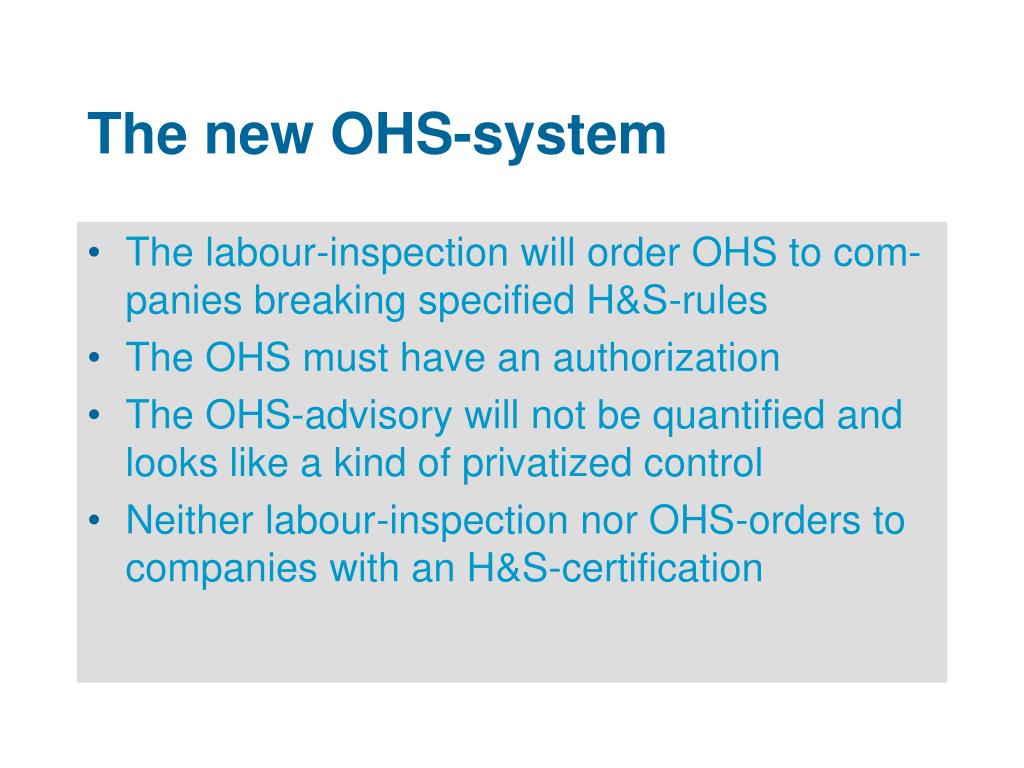 The new OHS-system

• The labour-inspection will order OHS to companies breaking specified H&S-rules
• The OHS must have an authorization
• The OHS-advisory will not be quantified and looks like a kind of privatized control
• Neither labour-inspection nor OHS-orders to companies with an H&S-certification